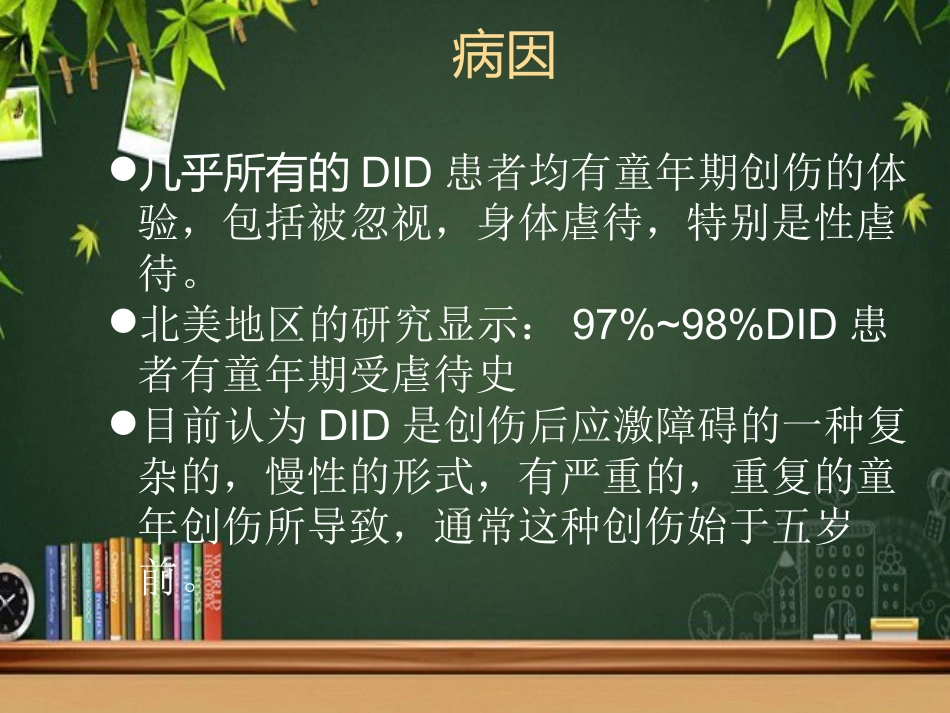 病因

●几乎所有的 DID 患者均有童年期创伤的体验，包括被忽视，身体虐待，特别是性虐待。

●北美地区的研究显示： 97%~98%DID 患者有童年期受虐待史

●目前认为 DID 是创伤后应激障碍的一种复杂的，慢性的形式，有严重的，重复的童年创伤所导致，通常这种创伤始于五岁前。